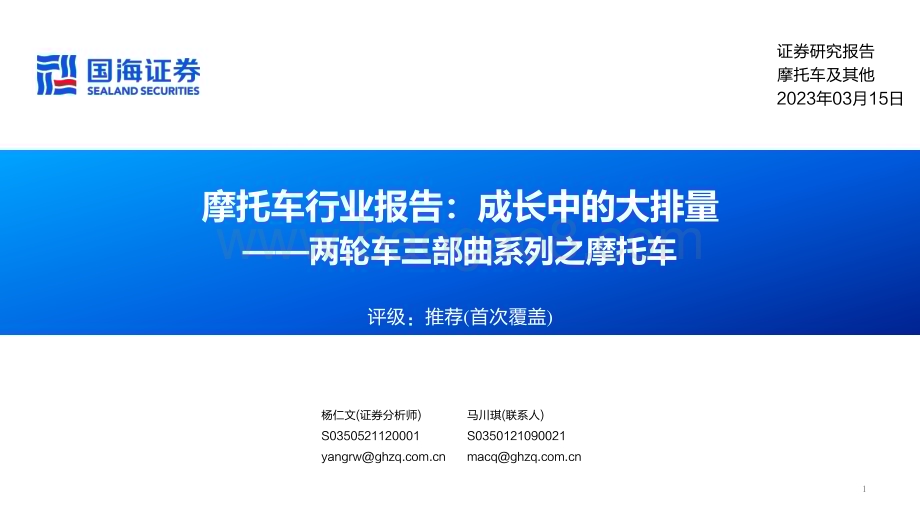 国海证券
SEALAND SECURITIES

证券研究报告
摩托车及其他
2023年03月15日

摩托车行业报告：成长中的大排量
——两轮车三部曲系列之摩托车

评级：推荐(首次覆盖)

杨仁文(证券分析师)
S0350521120001
yangrw@ghzq.com.cn

马川琪(联系人)
S0350121090021
macq@ghzq.com.cn

1